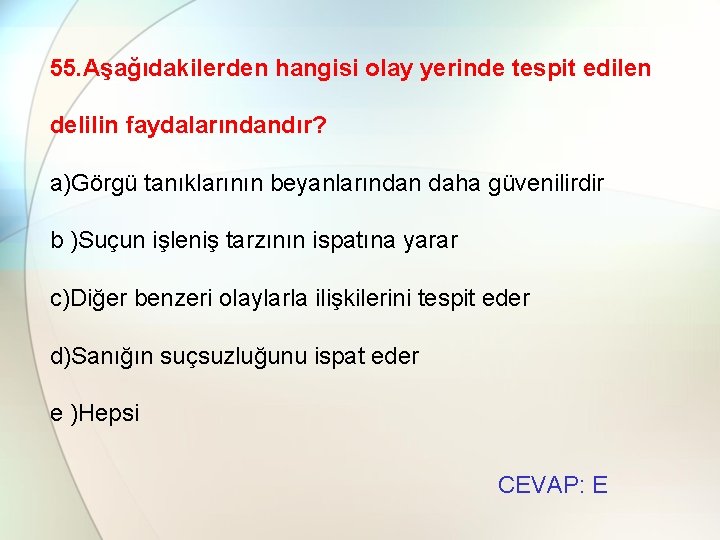 55.Aşağıdakilerden hangisi olay yerinde tespit edilen delilin faydalarındandır?

a)Görgü tanıklarının beyanlarından daha güvenilirdir

b )Suçun işleniş tarzının ispatına yarar

c)Diğer benzeri olaylarla ilişkilerini tespit eder

d)Sanığın suçsuzluğunu ispat eder

e )Hepsi

CEVAP: E